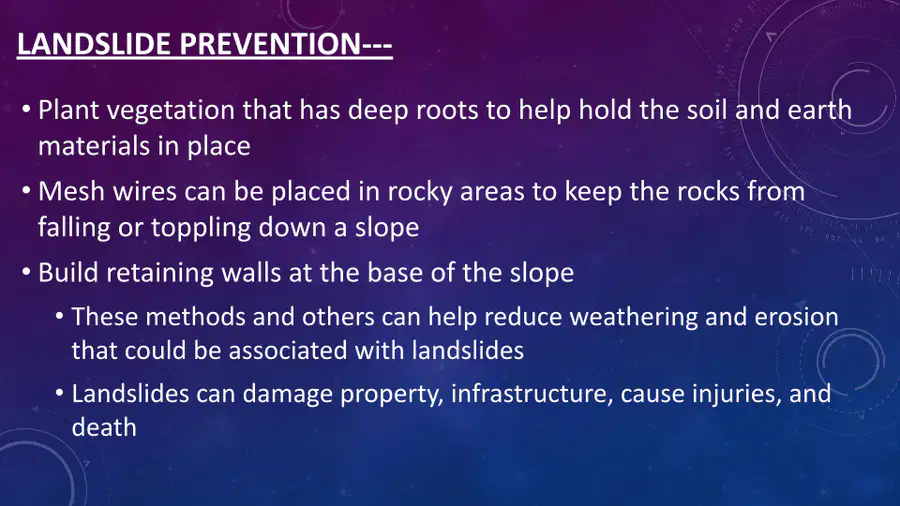 LANDSLIDE PREVENTION---

• Plant vegetation that has deep roots to help hold the soil and earth materials in place

• Mesh wires can be placed in rocky areas to keep the rocks from falling or toppling down a slope

• Build retaining walls at the base of the slope

• These methods and others can help reduce weathering and erosion that could be associated with landslides

• Landslides can damage property, infrastructure, cause injuries, and death